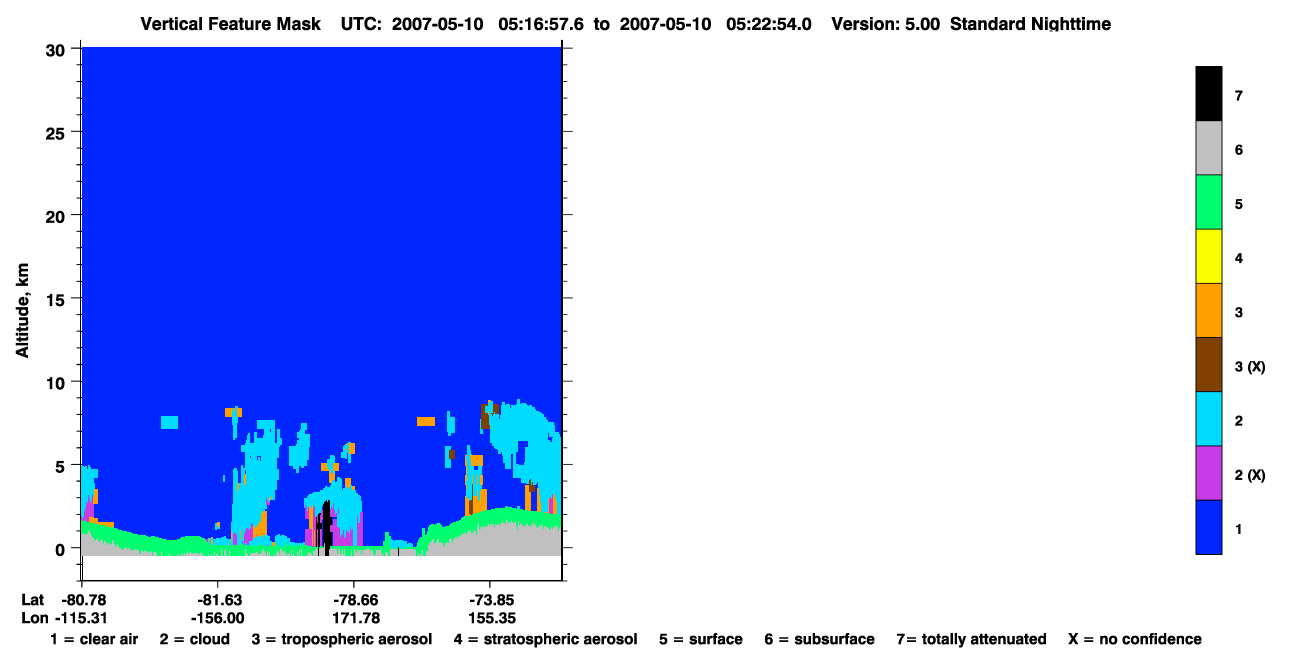 Vertical Feature Mask UTC: 2007-05-10 05:16:57.6 to 2007-05-10 05:22:54.0 Version: 5.00 Standard Nighttime

Altitude, km

30
25
20
15
10
5
0

Lat -80.78 -81.63 -78.66 -73.85
Lon -115.31 -156.00 171.78 155.35

7
6
5
4
3
3 (X)
2
2 (X)
1

1 = clear air 2 = cloud 3 = tropospheric aerosol 4 = stratospheric aerosol 5 = surface 6 = subsurface 7= totally attenuated X = no confidence